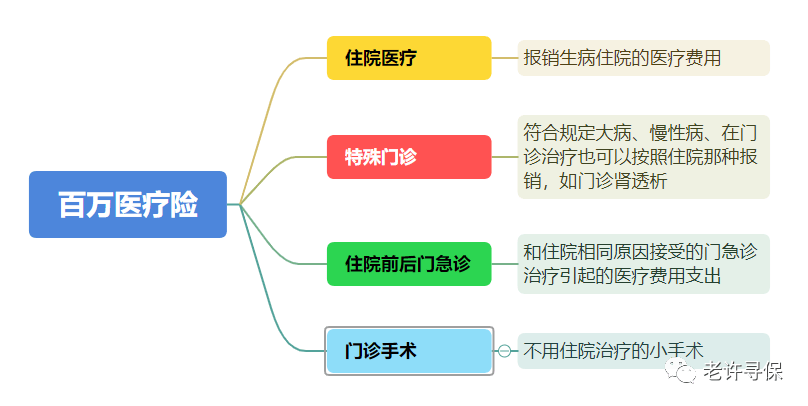 百万医疗险

住院医疗

报销生病住院的医疗费用

特殊门诊

符合规定大病、慢性病、在门诊治疗也可以按照住院那种报销，如门诊肾透析

住院前后门急诊

和住院相同原因接受的门急诊治疗引起的医疗费用支出

门诊手术

不用住院治疗的小手术

老许寻保